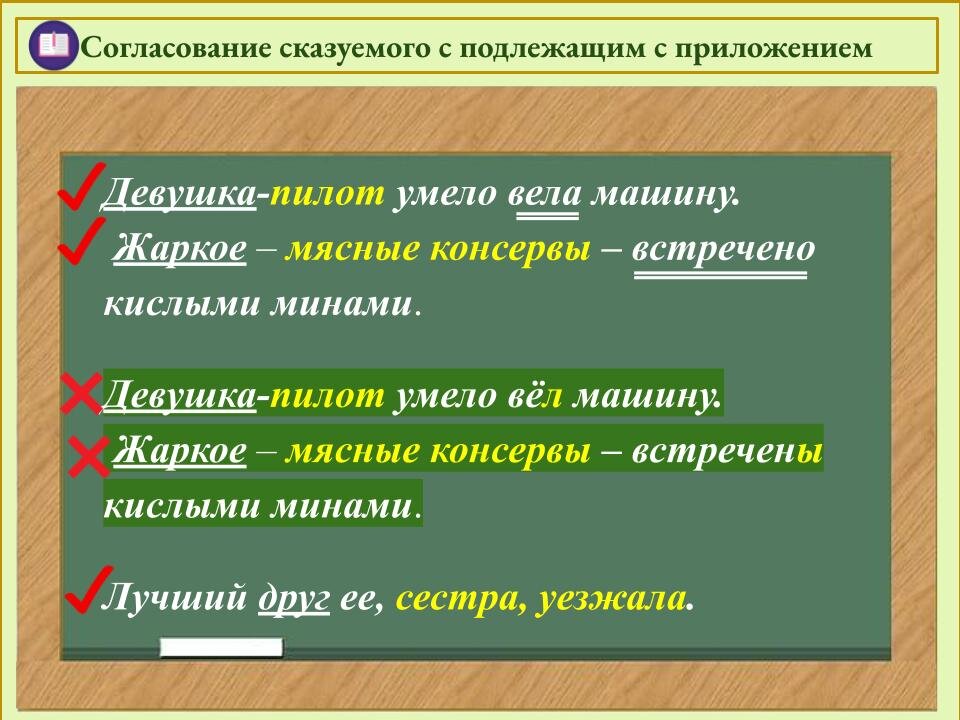 Согласование сказуемого с подлежащим с приложением

Девушка-пилот умело вела машину.
Жаркое – мясные консервы – встречено кислыми минами.

Девушка-пилот умело вёл машину.
Жаркое – мясные консервы – встречены кислыми минами.

Лучший друг ее, сестра, уезжала.